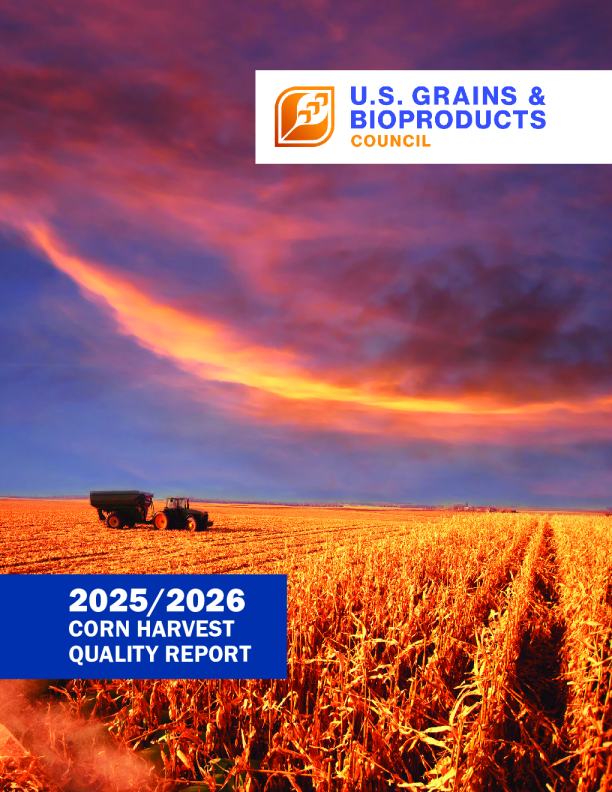 U.S. GRAINS & BIOPRODUCTS COUNCIL

2025/2026
CORN HARVEST
QUALITY REPORT